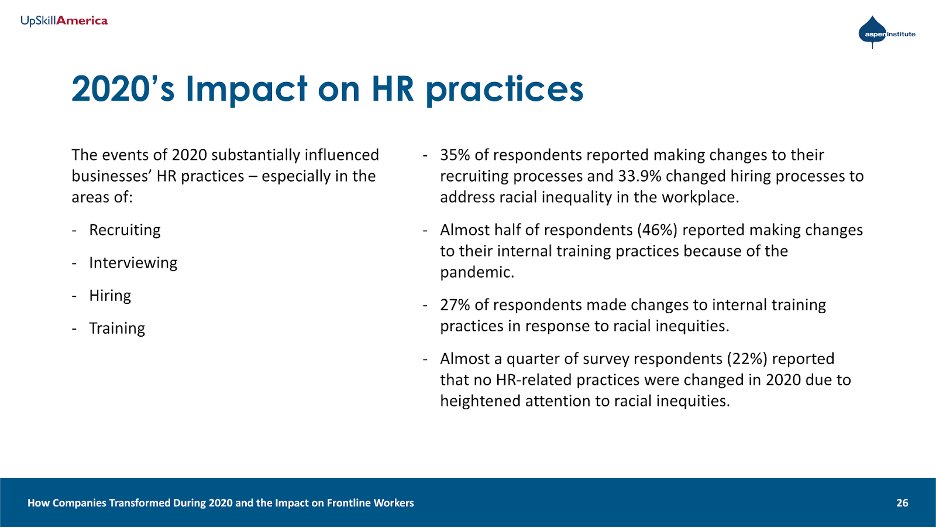 UpSkillAmerica

aspen institute

2020's Impact on HR practices

The events of 2020 substantially influenced businesses' HR practices – especially in the areas of:

- Recruiting

- Interviewing

- Hiring

- Training

- 35% of respondents reported making changes to their recruiting processes and 33.9% changed hiring processes to address racial inequality in the workplace.

- Almost half of respondents (46%) reported making changes to their internal training practices because of the pandemic.

- 27% of respondents made changes to internal training practices in response to racial inequities.

- Almost a quarter of survey respondents (22%) reported that no HR-related practices were changed in 2020 due to heightened attention to racial inequities.

How Companies Transformed During 2020 and the Impact on Frontline Workers

26